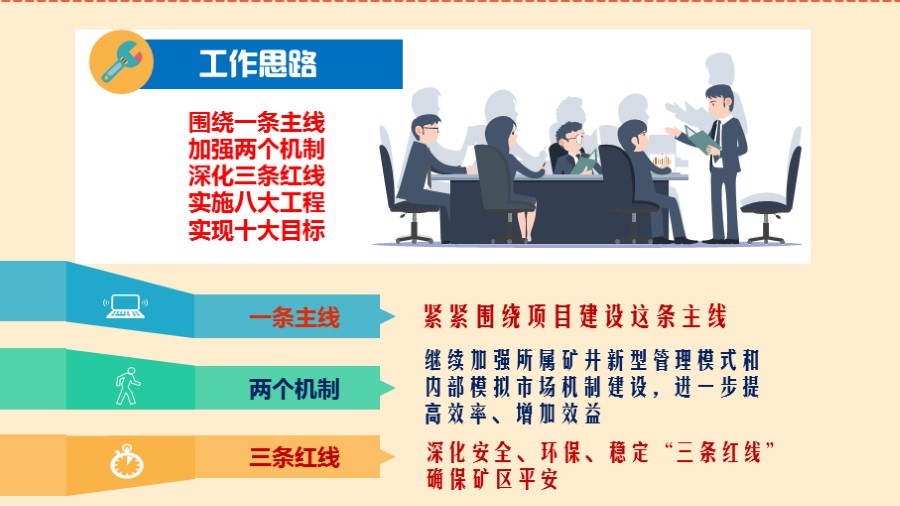 工作思路

围绕一条主线
加强两个机制
深化三条红线
实施八大工程
实现十大目标

一条主线
紧紧围绕项目建设这条主线

两个机制
继续加强所属矿井新型管理模式和内部模拟市场机制建设，进一步提高效率、增加效益

三条红线
深化安全、环保、稳定“三条红线”确保矿区平安